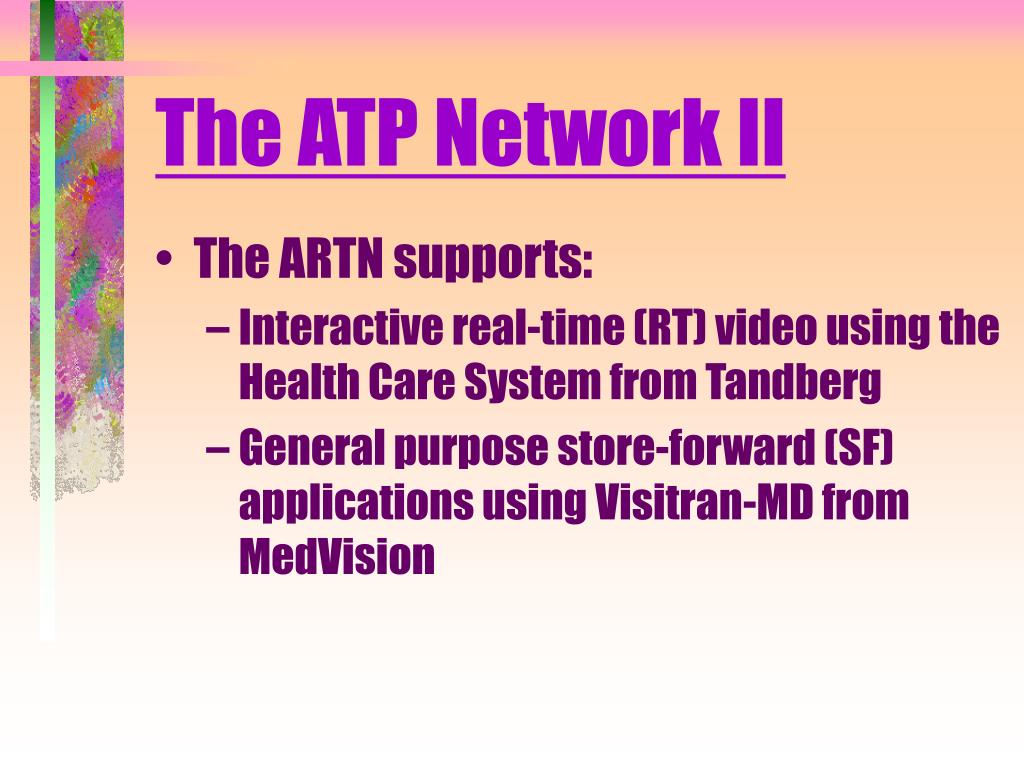 The ATP Network II

• The ARTN supports:
– Interactive real-time (RT) video using the Health Care System from Tandberg
– General purpose store-forward (SF) applications using Visitran-MD from MedVision